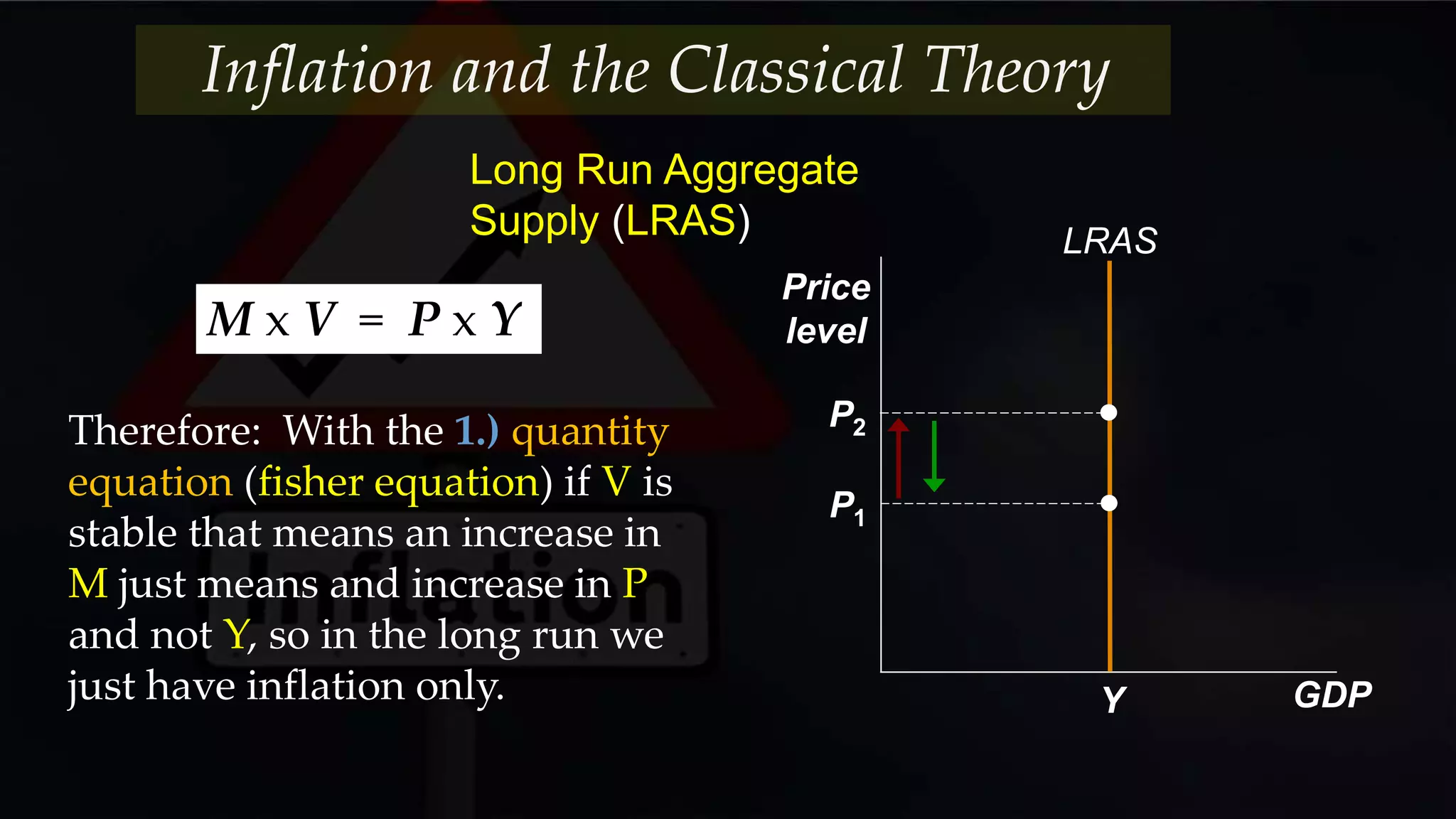 Inflation and the Classical Theory

Long Run Aggregate Supply (LRAS)

$M \times V = P \times Y$

Therefore: With the 1.) quantity equation (fisher equation) if V is stable that means an increase in M just means and increase in P and not Y, so in the long run we just have inflation only.

LRAS

Price level

$P_2$

$P_1$

Y

GDP

Inflation